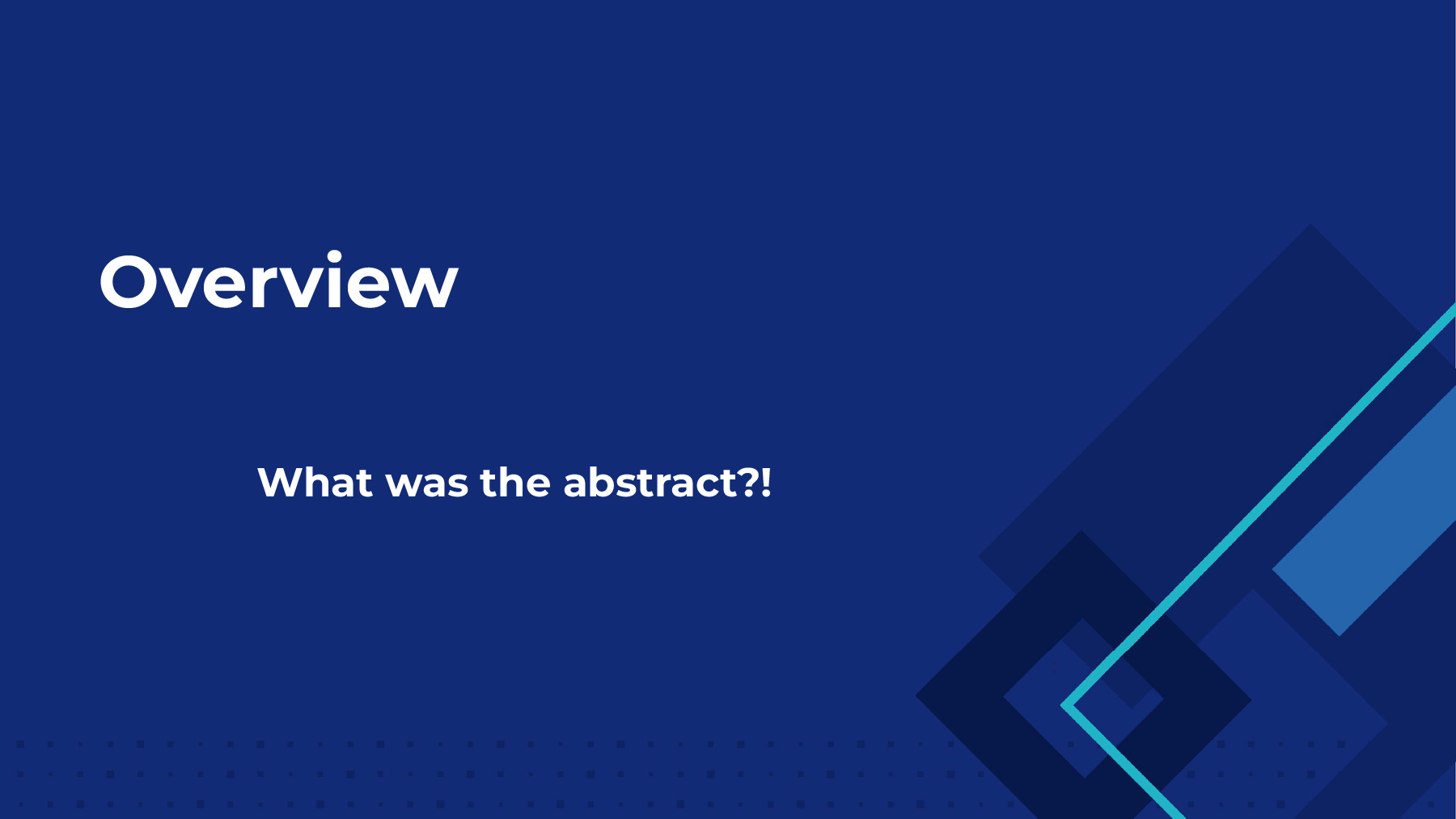 Overview

What was the abstract?!